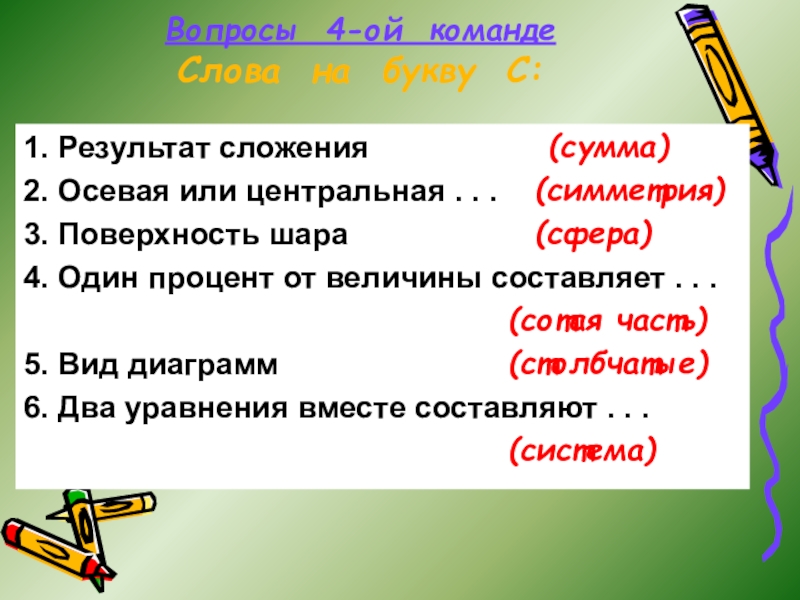 Вопросы 4-ой команде
Слова на букву С:

1. Результат сложения (сумма)
2. Осевая или центральная . . . (симметрия)
3. Поверхность шара (сфера)
4. Один процент от величины составляет . . . (сотая часть)
5. Вид диаграмм (столбчатые)
6. Два уравнения вместе составляют . . . (система)